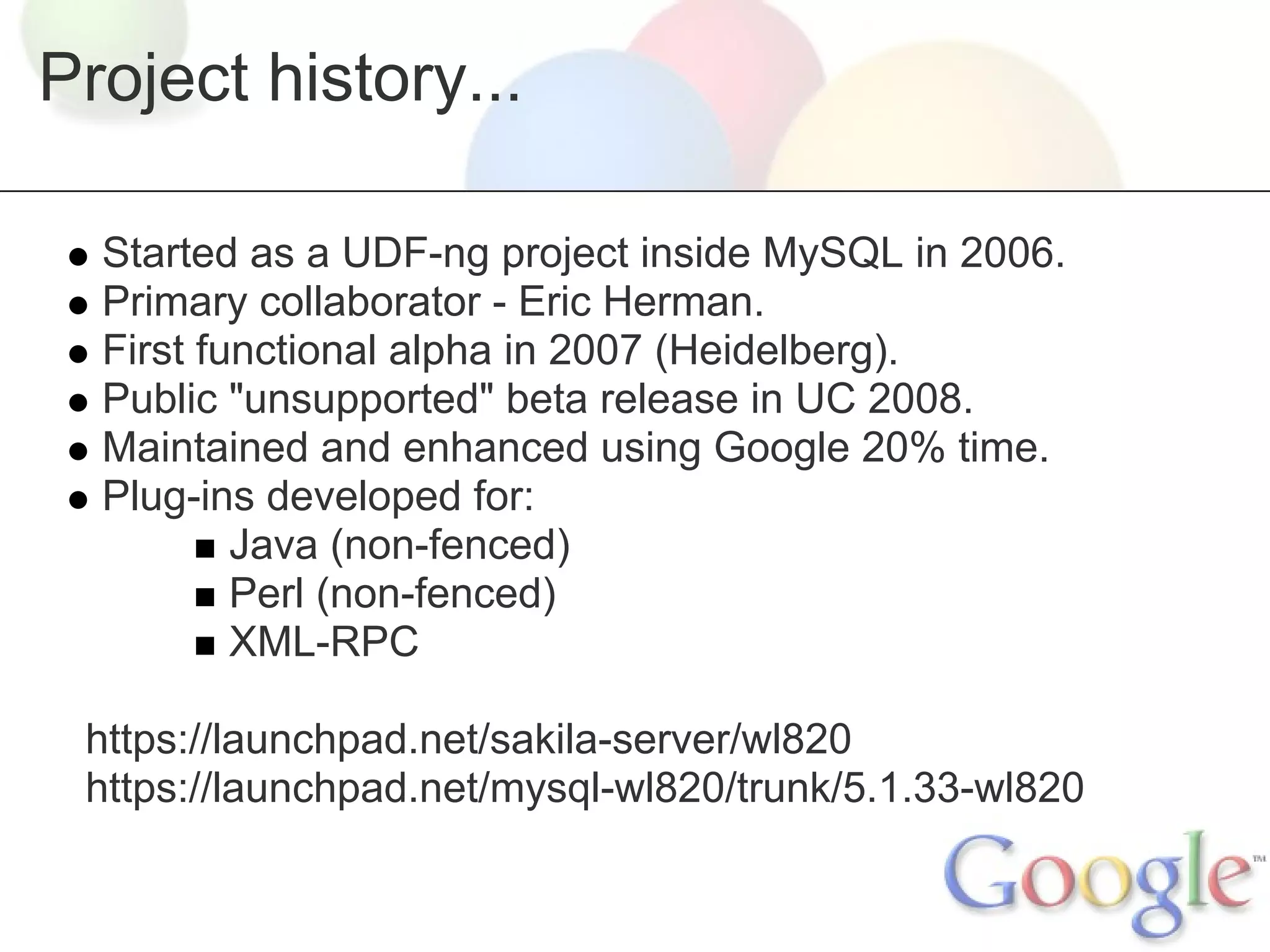 Project history...

- Started as a UDF-ng project inside MySQL in 2006.
- Primary collaborator - Eric Herman.
- First functional alpha in 2007 (Heidelberg).
- Public "unsupported" beta release in UC 2008.
- Maintained and enhanced using Google 20% time.
- Plug-ins developed for:
  - Java (non-fenced)
  - Perl (non-fenced)
  - XML-RPC

https://launchpad.net/sakila-server/wl820
https://launchpad.net/mysql-wl820/trunk/5.1.33-wl820

Google™